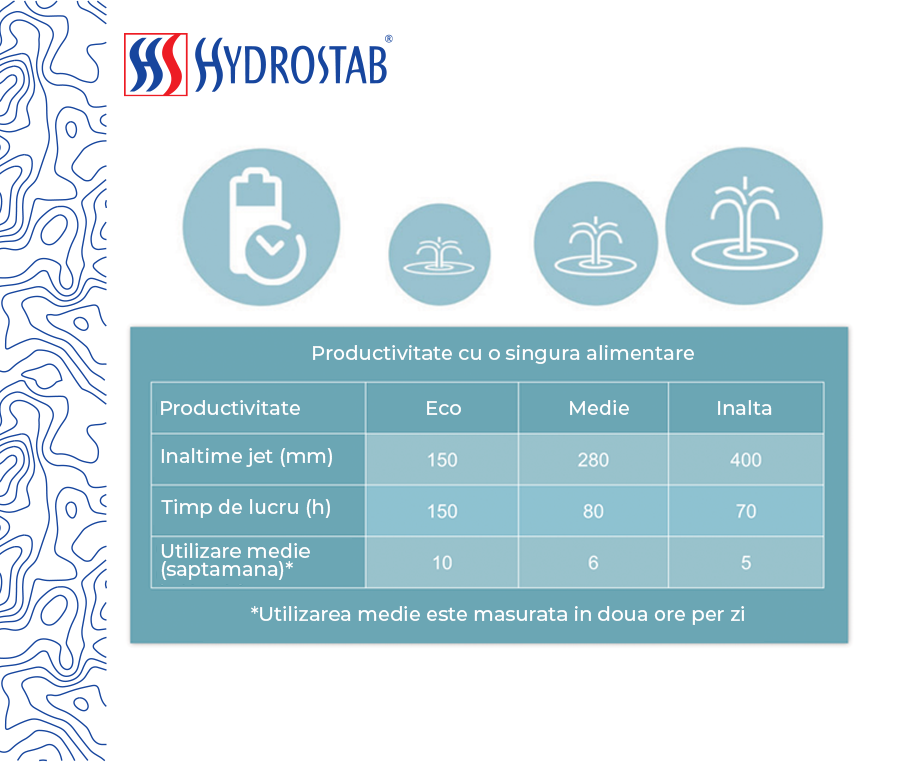 HYDROSTAB®

Productivitate cu o singura alimentare

| Productivitate | Eco | Medie | Inalta |
|---|---|---|---|
| Inaltime jet (mm) | 150 | 280 | 400 |
| Timp de lucru (h) | 150 | 80 | 70 |
| Utilizare medie (saptamana)* | 10 | 6 | 5 |

*Utilizarea medie este masurata in doua ore per zi